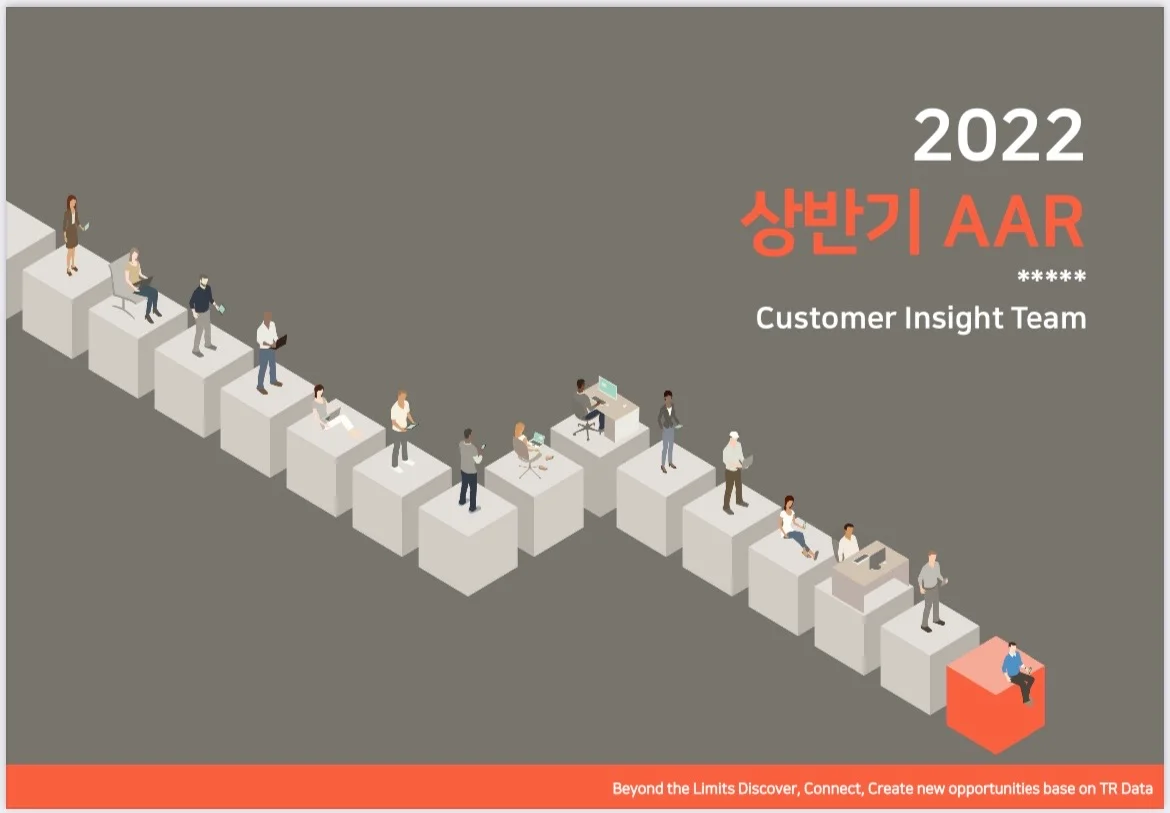 2022
상반기 AAR
*****
Customer Insight Team

Beyond the Limits Discover, Connect, Create new opportunities base on TR Data